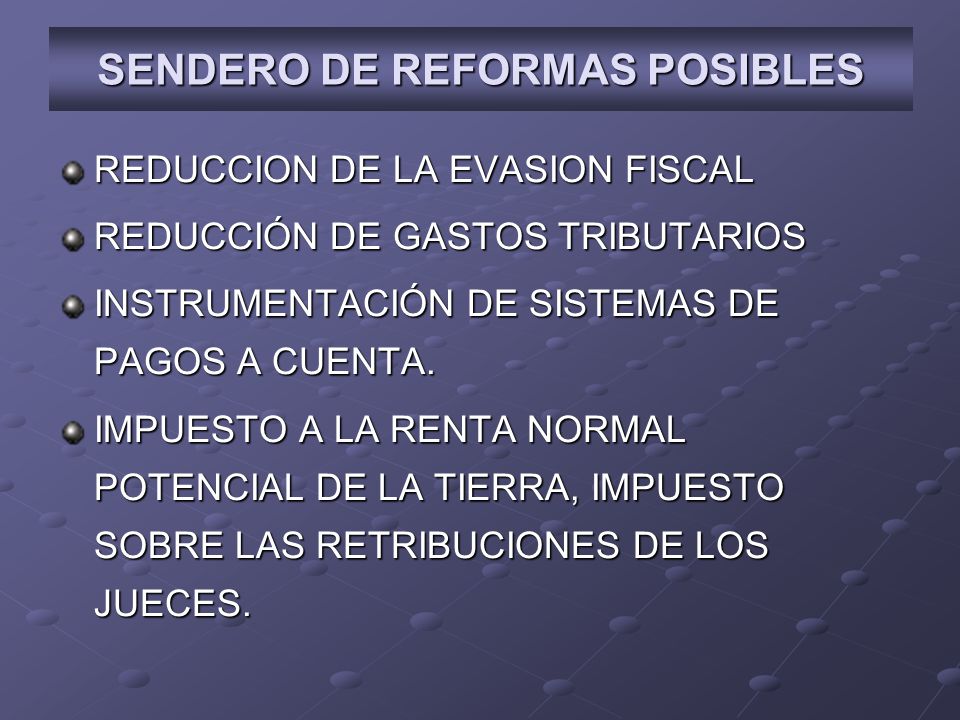 SENDERO DE REFORMAS POSIBLES

REDUCCION DE LA EVASION FISCAL

REDUCCIÓN DE GASTOS TRIBUTARIOS

INSTRUMENTACIÓN DE SISTEMAS DE PAGOS A CUENTA.

IMPUESTO A LA RENTA NORMAL POTENCIAL DE LA TIERRA, IMPUESTO SOBRE LAS RETRIBUCIONES DE LOS JUECES.